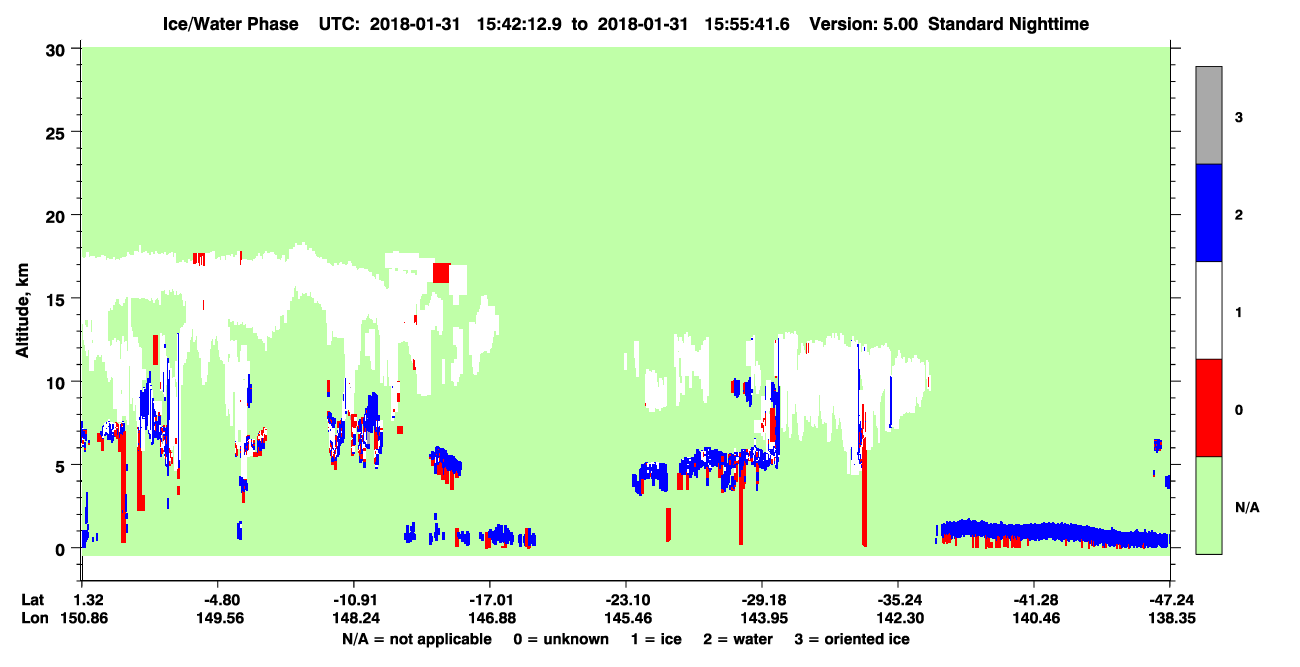 Ice/Water Phase UTC: 2018-01-31 15:42:12.9 to 2018-01-31 15:55:41.6 Version: 5.00 Standard Nighttime

Altitude, km

30
25
20
15
10
5
0

3
2
1
0
N/A

Lat 1.32 -4.80 -10.91 -17.01 -23.10 -29.18 -35.24 -41.28 -47.24
Lon 150.86 149.56 148.24 146.88 145.46 143.95 142.30 140.46 138.35

N/A = not applicable 0 = unknown 1 = ice 2 = water 3 = oriented ice